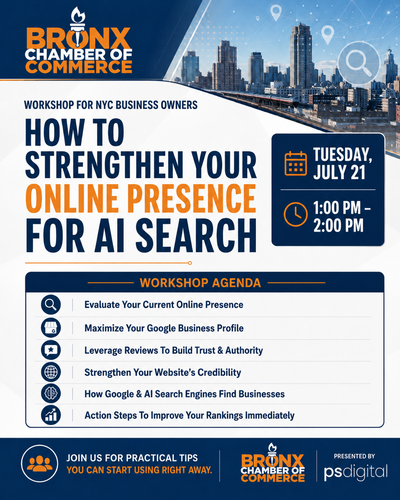 BRONX
CHAMBER OF
COMMERCE

WORKSHOP FOR NYC BUSINESS OWNERS

HOW TO STRENGTHEN YOUR ONLINE PRESENCE FOR AI SEARCH

TUESDAY, JULY 21

1:00 PM - 2:00 PM

WORKSHOP AGENDA

Evaluate Your Current Online Presence

Maximize Your Google Business Profile

Leverage Reviews To Build Trust & Authority

Strengthen Your Website's Credibility

How Google & AI Search Engines Find Businesses

Action Steps To Improve Your Rankings Immediately

JOIN US FOR PRACTICAL TIPS
YOU CAN START USING RIGHT AWAY.

BRONX
CHAMBER OF
COMMERCE

PRESENTED BY
psdigital